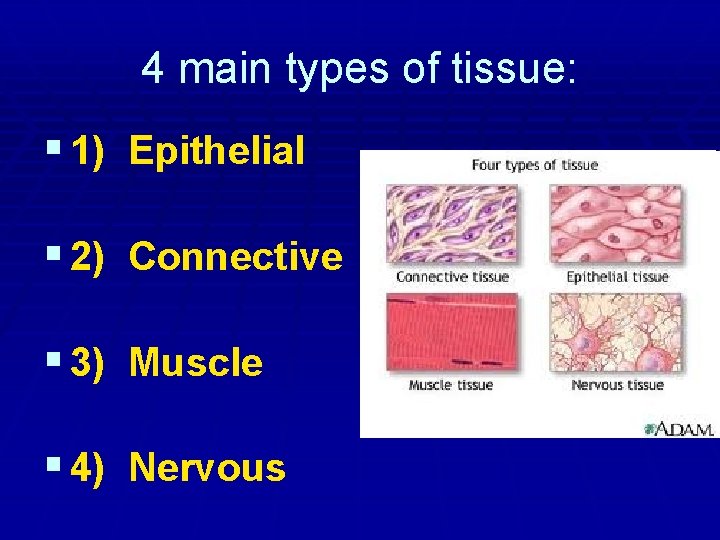 4 main types of tissue:

▪ 1) Epithelial

▪ 2) Connective

▪ 3) Muscle

▪ 4) Nervous

Four types of tissue

Connective tissue

Epithelial tissue

Muscle tissue

Nervous tissue

ADAM.